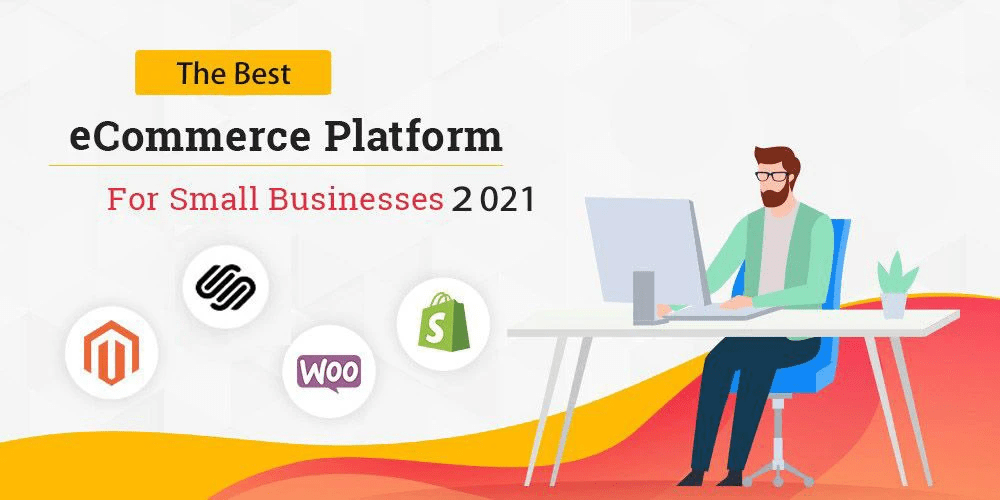 The Best

eCommerce Platform

For Small Businesses 2021

WOO